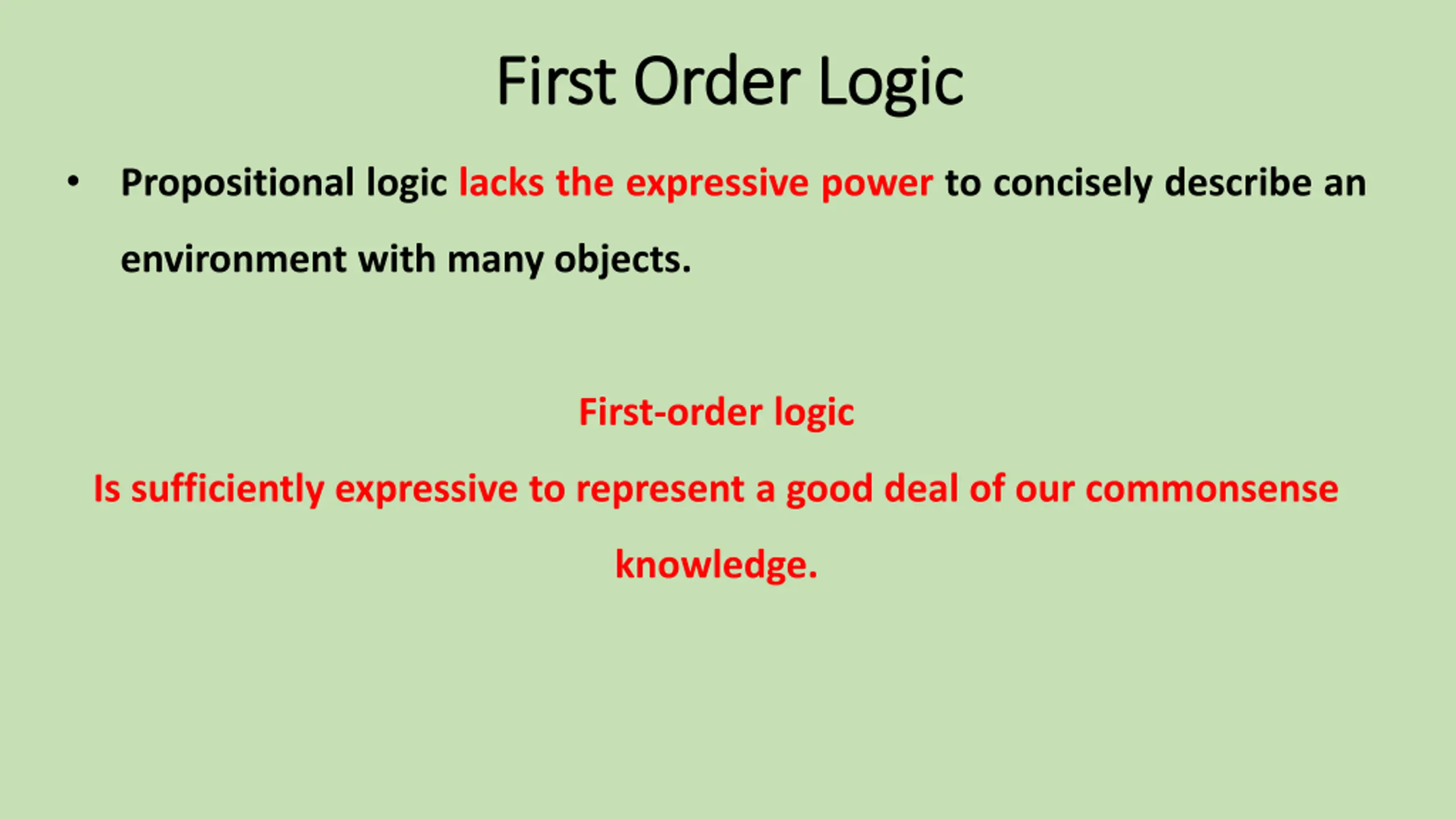 First Order Logic

• Propositional logic lacks the expressive power to concisely describe an environment with many objects.

First-order logic

Is sufficiently expressive to represent a good deal of our commonsense knowledge.